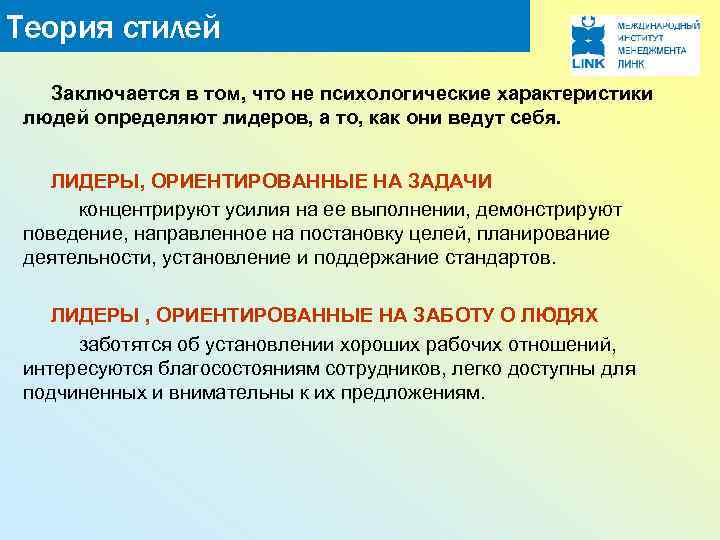 Теория стилей

LINK

МЕЖДУНАРОДНЫЙ ИНСТИТУТ МЕНЕДЖМЕНТА ЛИНК

Заключается в том, что не психологические характеристики людей определяют лидеров, а то, как они ведут себя.

ЛИДЕРЫ, ОРИЕНТИРОВАННЫЕ НА ЗАДАЧИ

концентрируют усилия на ее выполнении, демонстрируют поведение, направленное на постановку целей, планирование деятельности, установление и поддержание стандартов.

ЛИДЕРЫ , ОРИЕНТИРОВАННЫЕ НА ЗАБОТУ О ЛЮДЯХ

заботятся об установлении хороших рабочих отношений, интересуются благосостояниям сотрудников, легко доступны для подчиненных и внимательны к их предложениям.